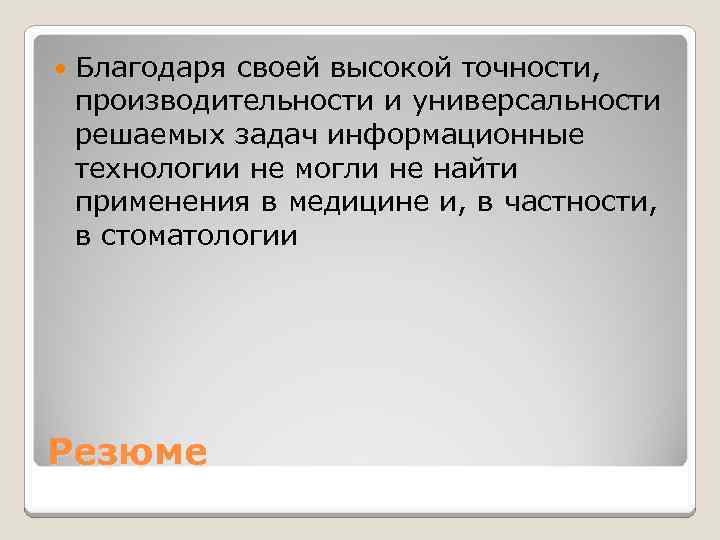 Благодаря своей высокой точности, производительности и универсальности решаемых задач информационные технологии не могли не найти применения в медицине и, в частности, в стоматологии

Резюме